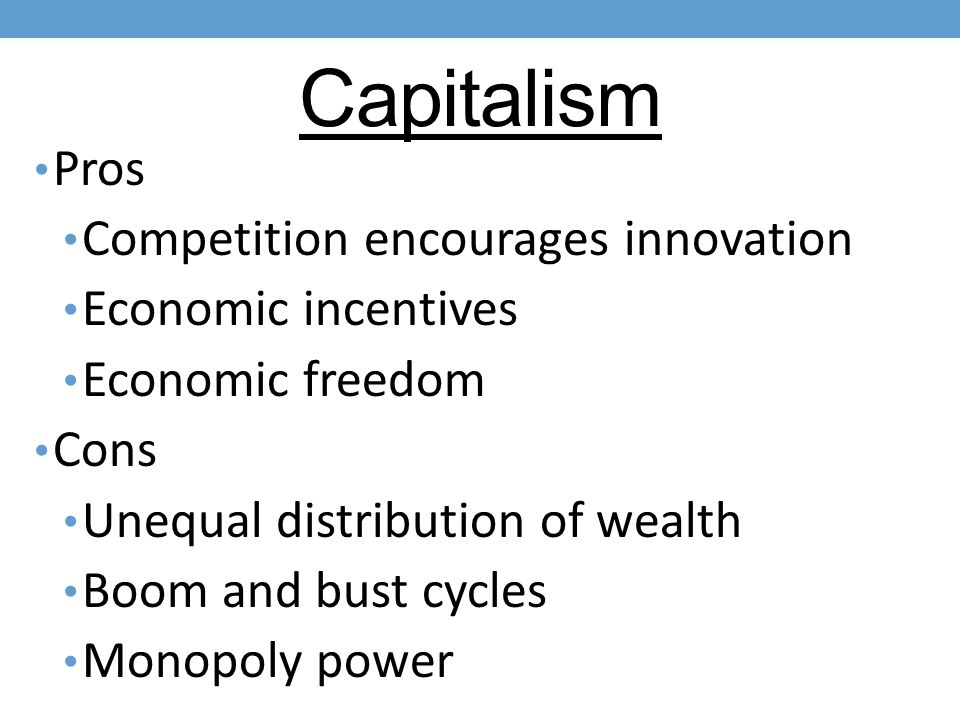 Capitalism

• Pros
  • Competition encourages innovation
  • Economic incentives
  • Economic freedom
• Cons
  • Unequal distribution of wealth
  • Boom and bust cycles
  • Monopoly power